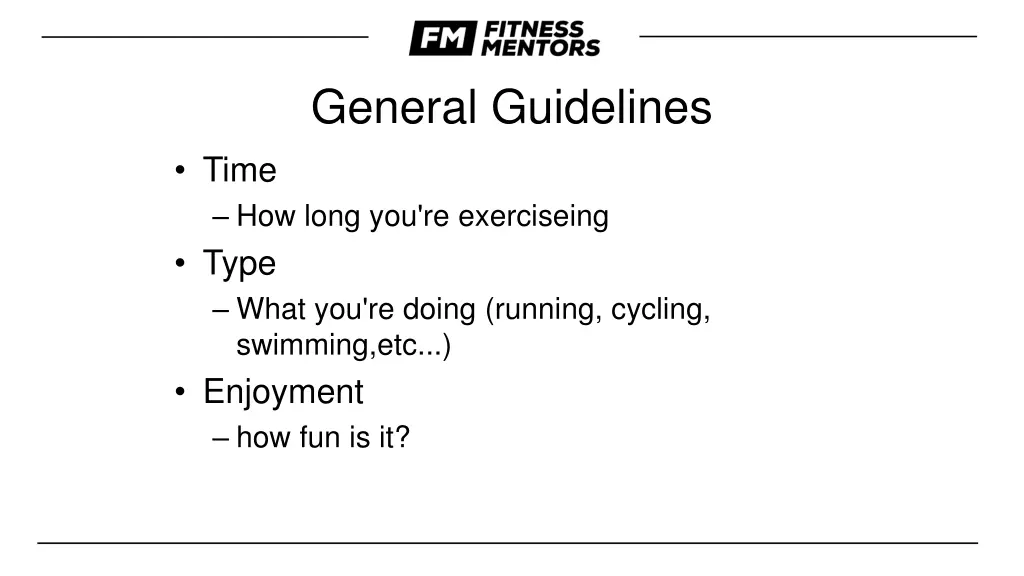 FM FITNESS MENTORS

General Guidelines

• Time
– How long you're exerciseing
• Type
– What you're doing (running, cycling, swimming,etc...)
• Enjoyment
– how fun is it?